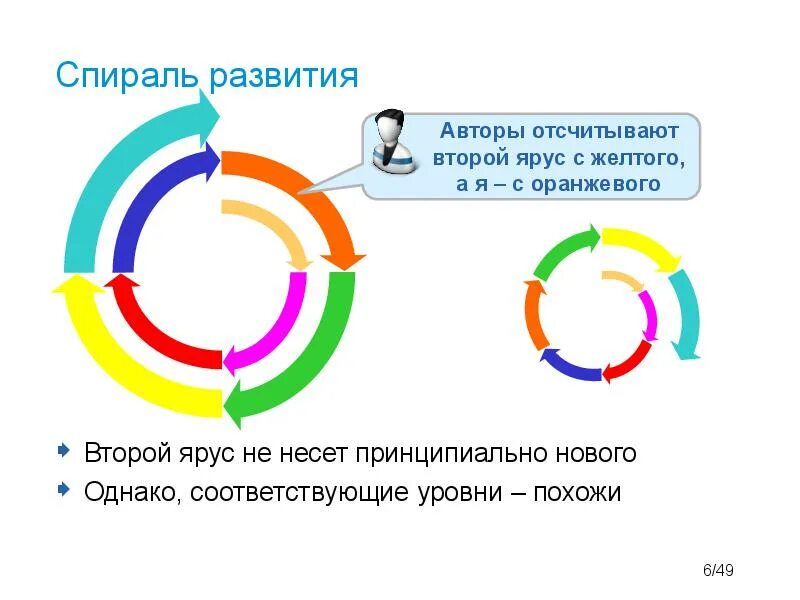 Спираль развития

Авторы отсчитывают второй ярус с желтого, а я – с оранжевого

Второй ярус не несет принципиально нового

Однако, соответствующие уровни – похожи

6/49